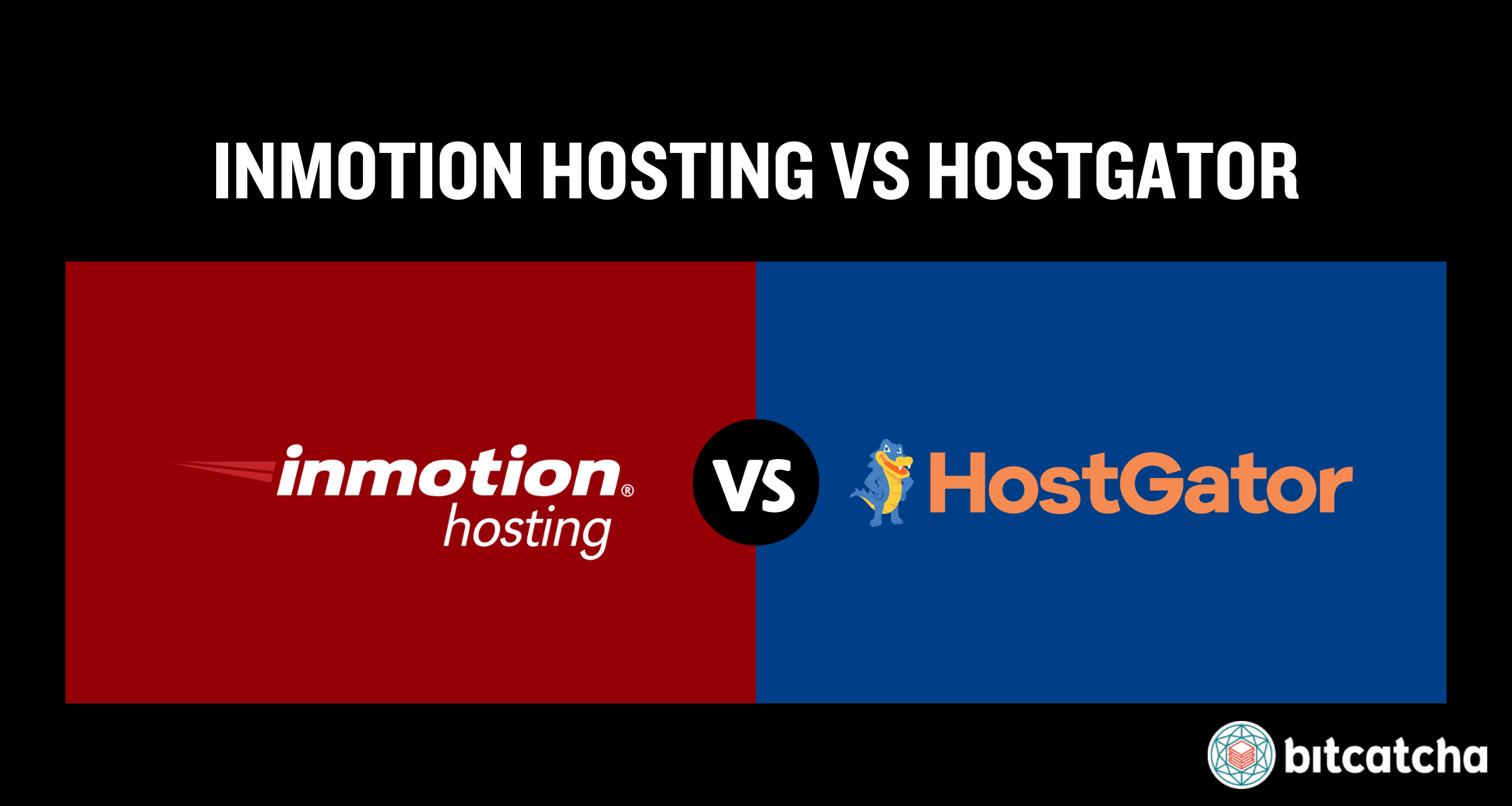 INMOTION HOSTING VS HOSTGATOR

inmotion® hosting

VS

HostGator

bitcatcha